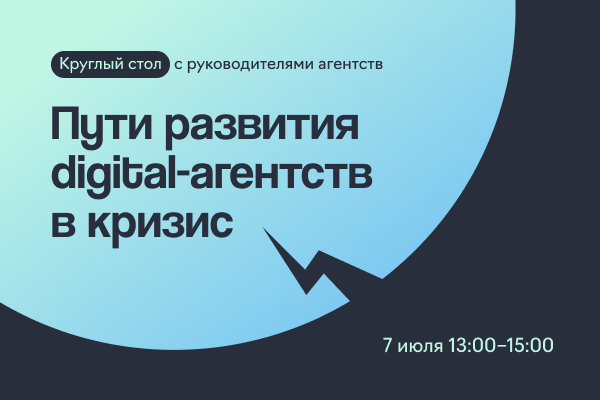 Круглый стол с руководителями агентств

Пути развития digital-агентств в кризис

7 июля 13:00–15:00